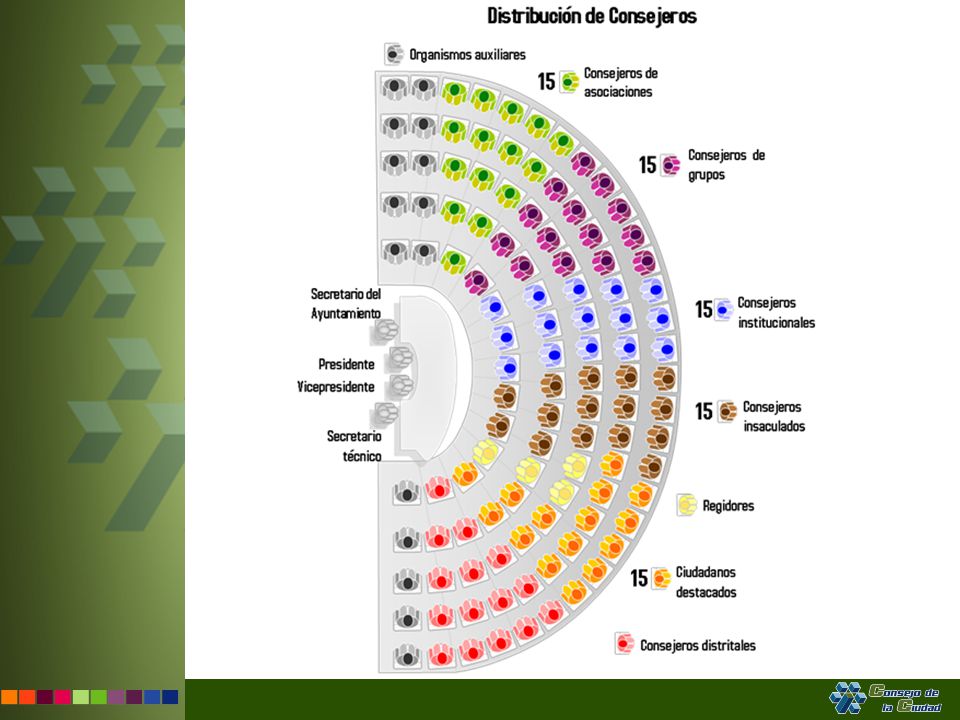 Distribución de Consejeros

Organismos auxiliares

15 Consejeros de asociaciones

15 Consejeros de grupos

15 Consejeros institucionales

15 Consejeros insaculados

Regidores

15 Ciudadanos destacados

Consejeros distritales

Secretario del Ayuntamiento

Presidente

Vicepresidente

Secretario técnico

Consejo de la Ciudad